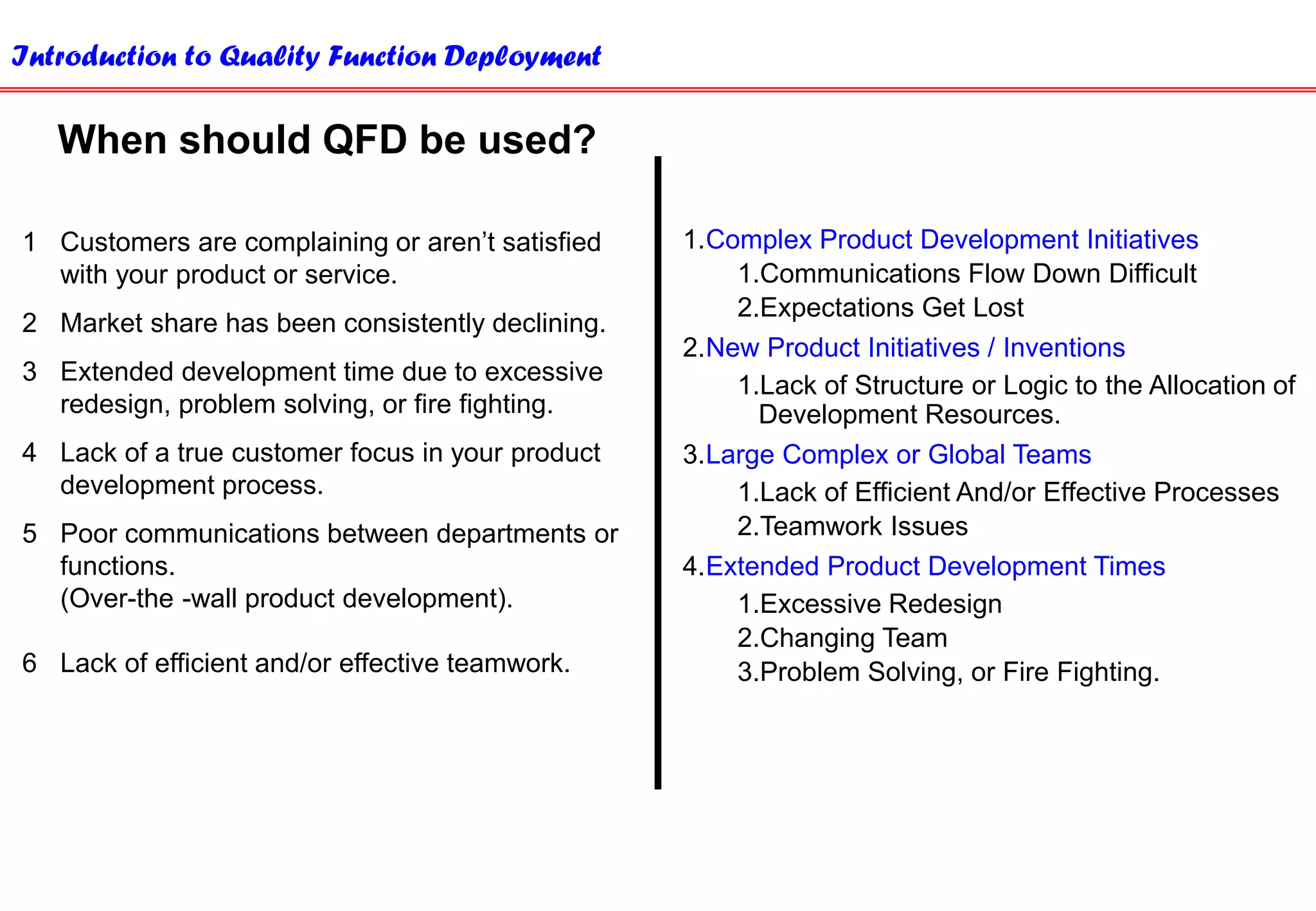 Introduction to Quality Function Deployment

When should QFD be used?

1 Customers are complaining or aren't satisfied with your product or service.

2 Market share has been consistently declining.

3 Extended development time due to excessive redesign, problem solving, or fire fighting.

4 Lack of a true customer focus in your product development process.

5 Poor communications between departments or functions.
(Over-the -wall product development).

6 Lack of efficient and/or effective teamwork.

1.Complex Product Development Initiatives
1.Communications Flow Down Difficult
2.Expectations Get Lost

2.New Product Initiatives / Inventions
1.Lack of Structure or Logic to the Allocation of Development Resources.

3.Large Complex or Global Teams
1.Lack of Efficient And/or Effective Processes
2.Teamwork Issues

4.Extended Product Development Times
1.Excessive Redesign
2.Changing Team
3.Problem Solving, or Fire Fighting.